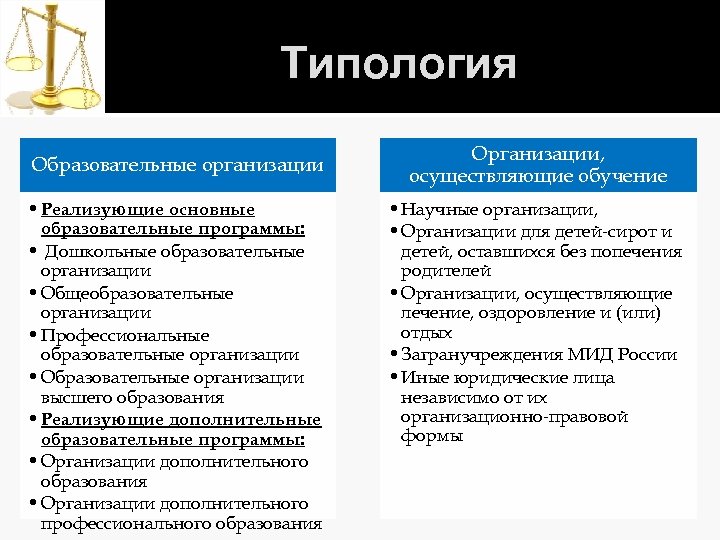 Типология

Образовательные организации

• Реализующие основные образовательные программы:
• Дошкольные образовательные организации
• Общеобразовательные организации
• Профессиональные образовательные организации
• Образовательные организации высшего образования
• Реализующие дополнительные образовательные программы:
• Организации дополнительного образования
• Организации дополнительного профессионального образования

Организации, осуществляющие обучение

• Научные организации,
• Организации для детей-сирот и детей, оставшихся без попечения родителей
• Организации, осуществляющие лечение, оздоровление и (или) отдых
• Загранучреждения МИД России
• Иные юридические лица независимо от их организационно-правовой формы